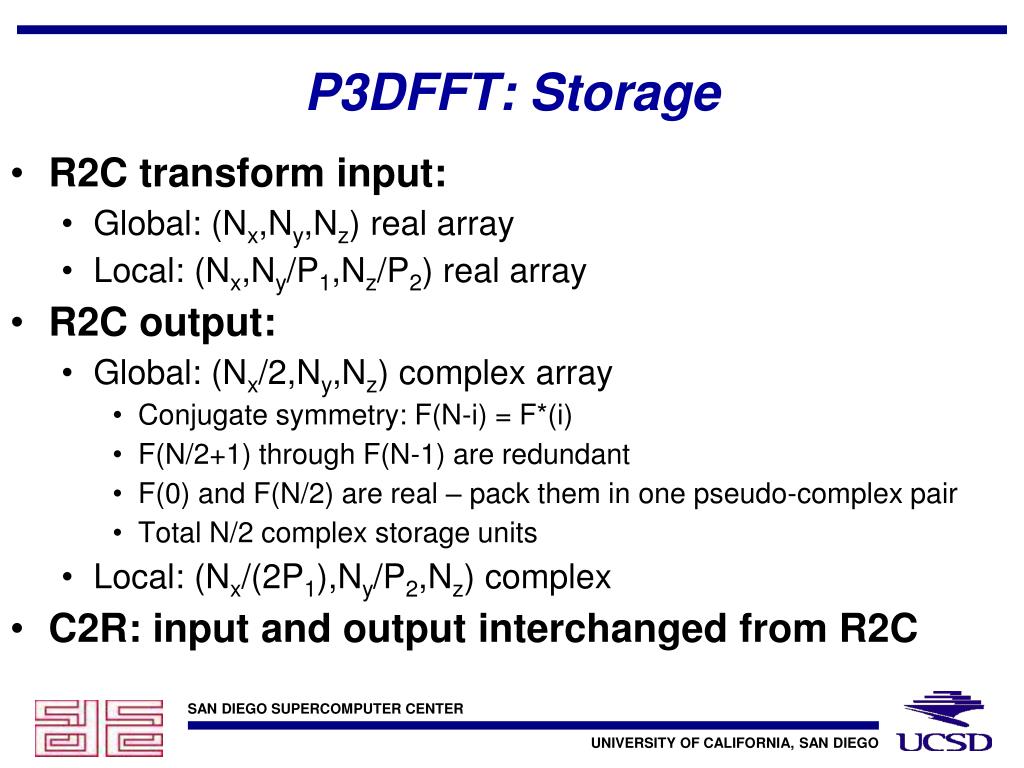 P3DFFT: Storage

• R2C transform input:
  • Global: $(N_x,N_y,N_z)$ real array
  • Local: $(N_x,N_y/P_1,N_z/P_2)$ real array
• R2C output:
  • Global: $(N_x/2,N_y,N_z)$ complex array
    • Conjugate symmetry: F(N-i) = F*(i)
    • F(N/2+1) through F(N-1) are redundant
    • F(0) and F(N/2) are real – pack them in one pseudo-complex pair
    • Total N/2 complex storage units
  • Local: $(N_x/(2P_1),N_y/P_2,N_z)$ complex
• C2R: input and output interchanged from R2C

SAN DIEGO SUPERCOMPUTER CENTER
UNIVERSITY OF CALIFORNIA, SAN DIEGO
UCSD